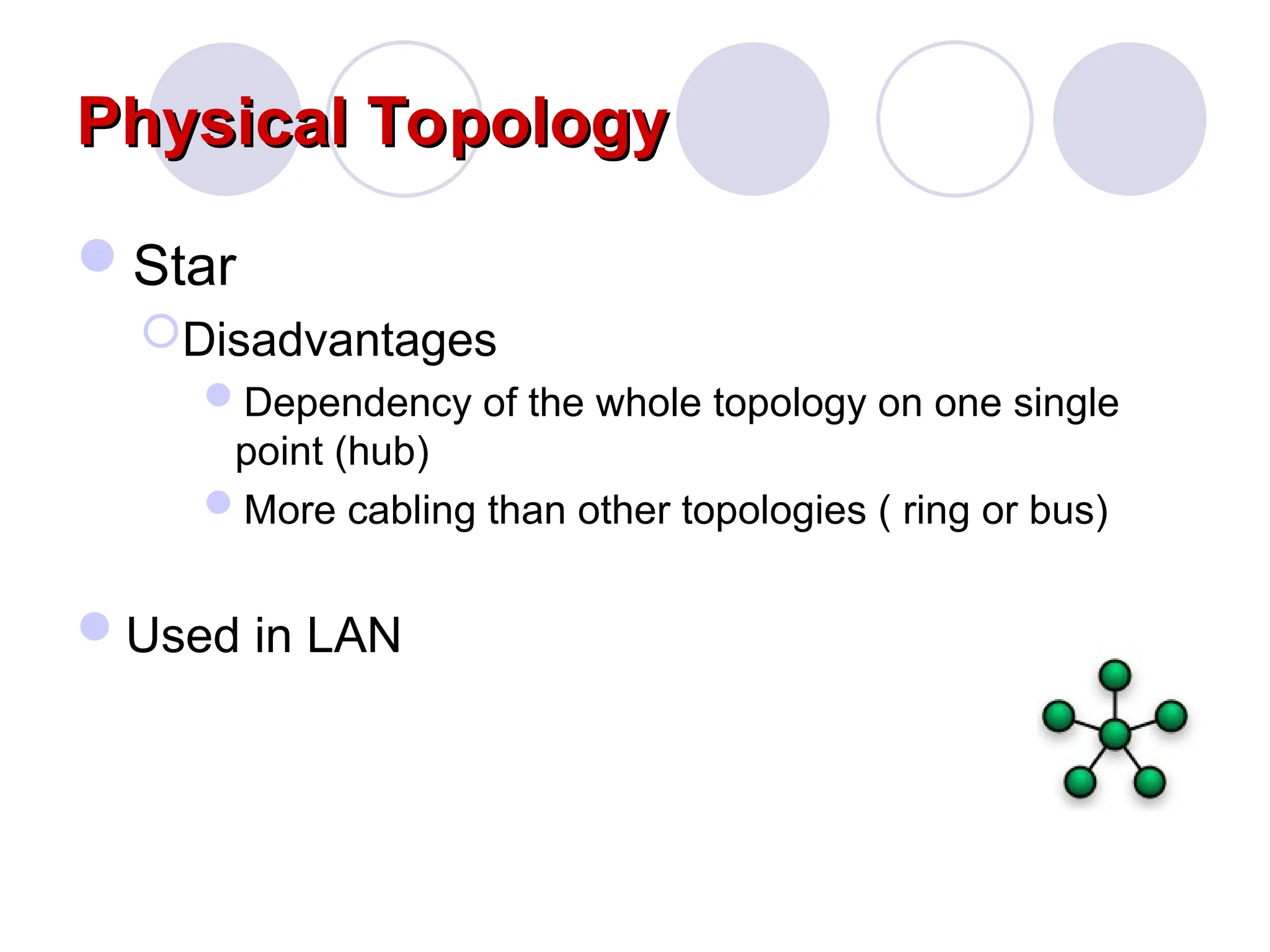 Physical Topology

Star

Disadvantages

Dependency of the whole topology on one single point (hub)

More cabling than other topologies ( ring or bus)

Used in LAN